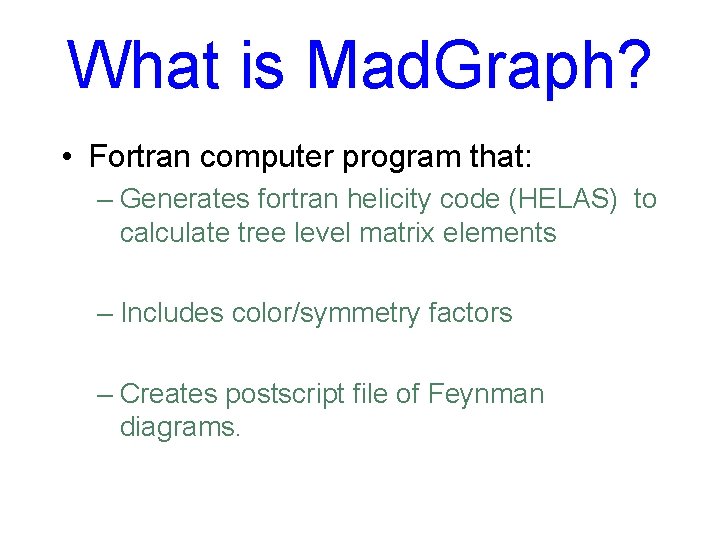 What is MadGraph?

• Fortran computer program that:

– Generates fortran helicity code (HELAS) to calculate tree level matrix elements

– Includes color/symmetry factors

– Creates postscript file of Feynman diagrams.